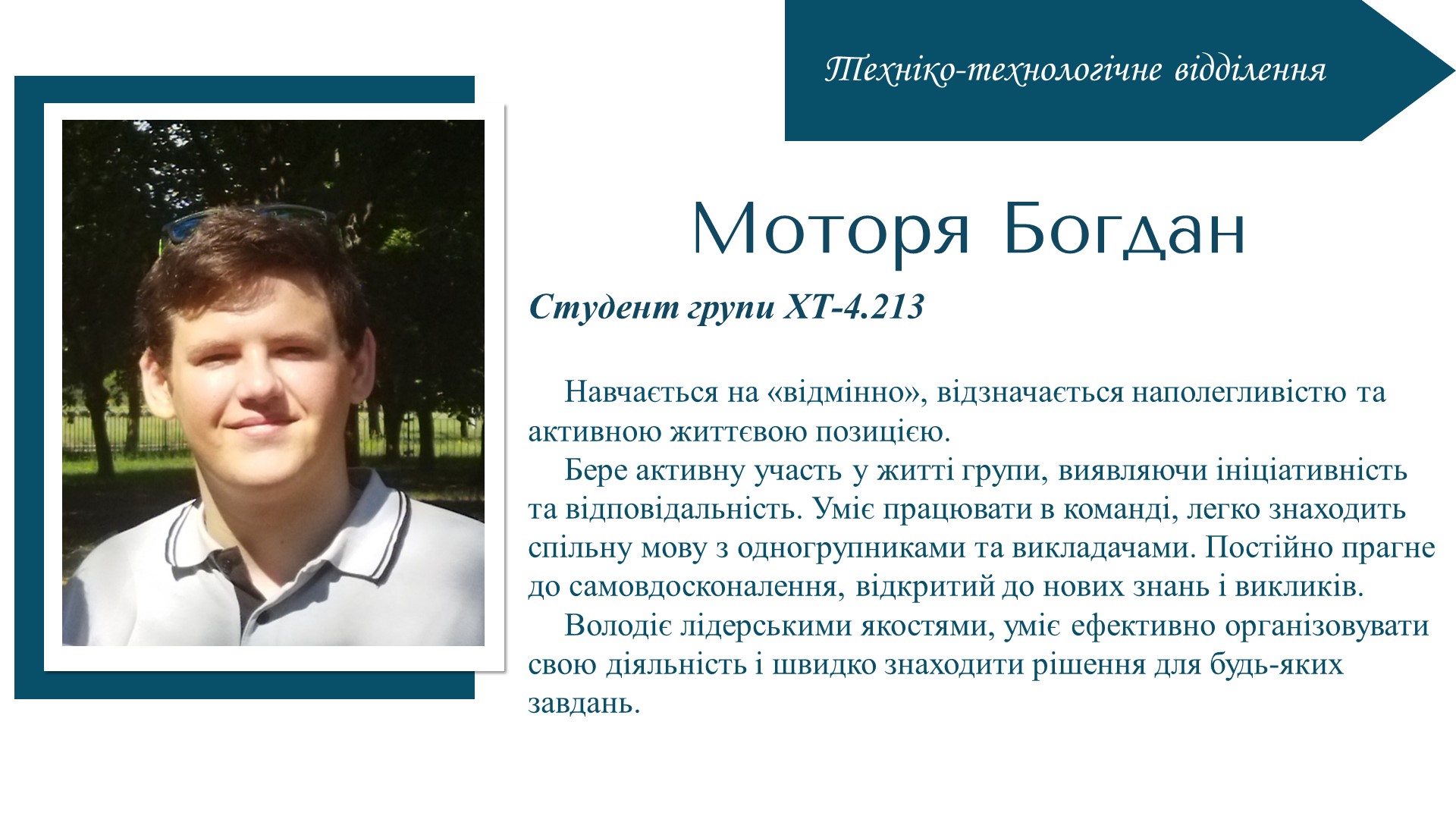 Техніко-технологічне відділення

Моторя Богдан

Студент групи ХТ-4.213

Навчається на «відмінно», відзначається наполегливістю та активною життєвою позицією.

Бере активну участь у житті групи, виявляючи ініціативність та відповідальність. Уміє працювати в команді, легко знаходить спільну мову з одногрупниками та викладачами. Постійно прагне до самовдосконалення, відкритий до нових знань і викликів.

Володіє лідерськими якостями, уміє ефективно організовувати свою діяльність і швидко знаходити рішення для будь-яких завдань.